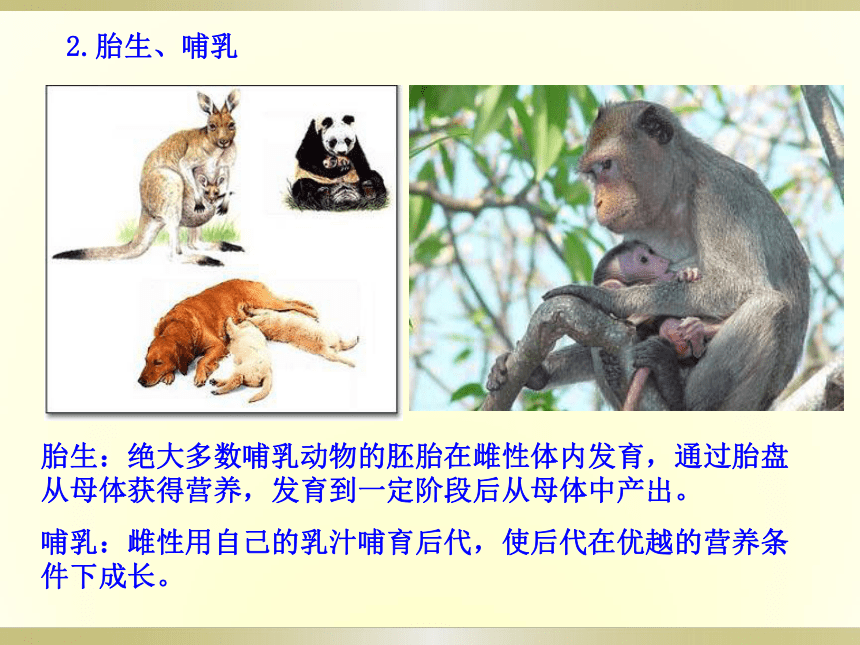 2.胎生、哺乳

胎生：绝大多数哺乳动物的胚胎在雌性体内发育，通过胎盘从母体获得营养，发育到一定阶段后从母体中产出。

哺乳：雌性用自己的乳汁哺育后代，使后代在优越的营养条件下成长。